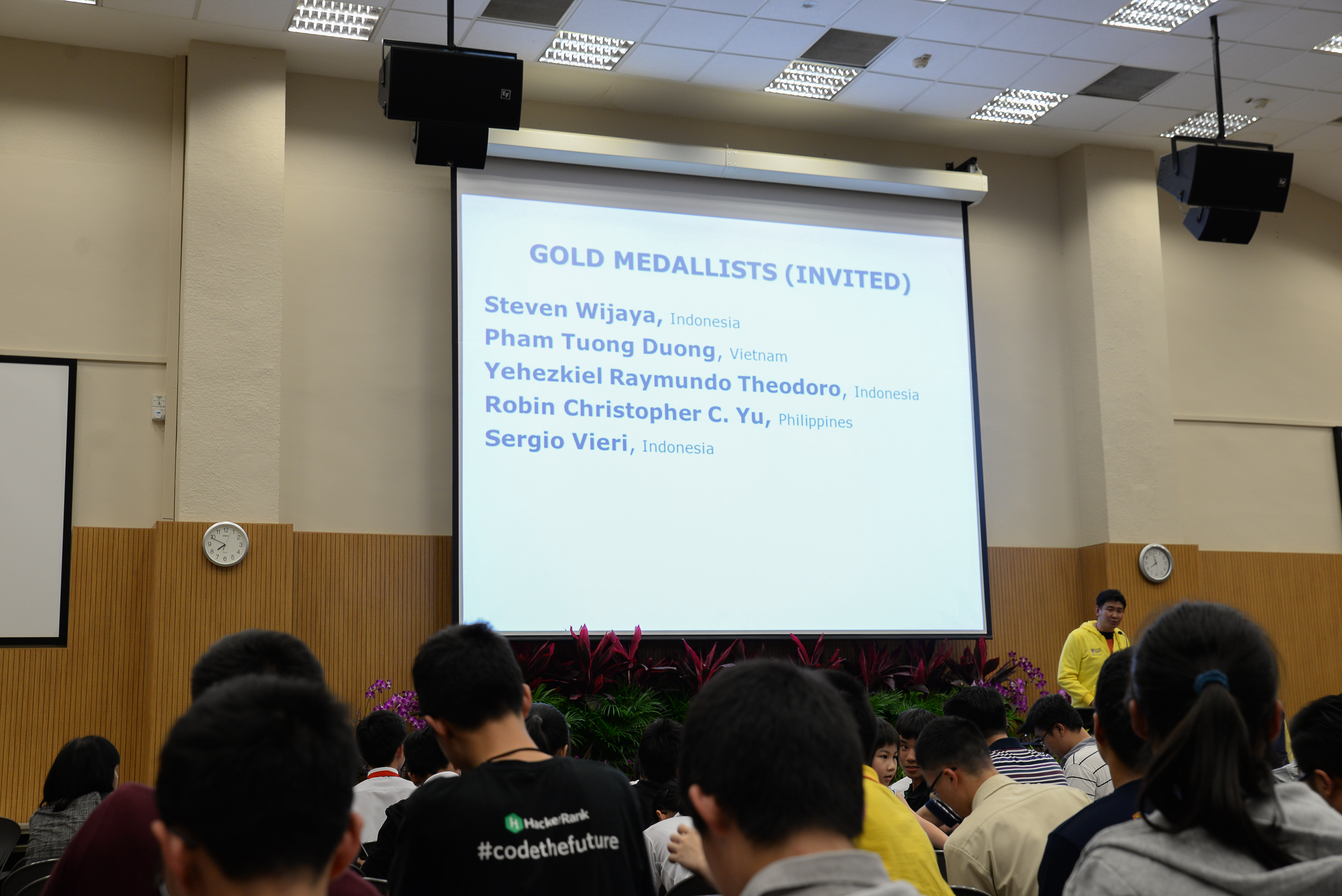 GOLD MEDALLISTS (INVITED)

Steven Wijaya, Indonesia
Pham Tuong Duong, Vietnam
Yehezkiel Raymundo Theodoro, Indonesia
Robin Christopher C. Yu, Philippines
Sergio Vieri, Indonesia

HackerRank
#codethefuture